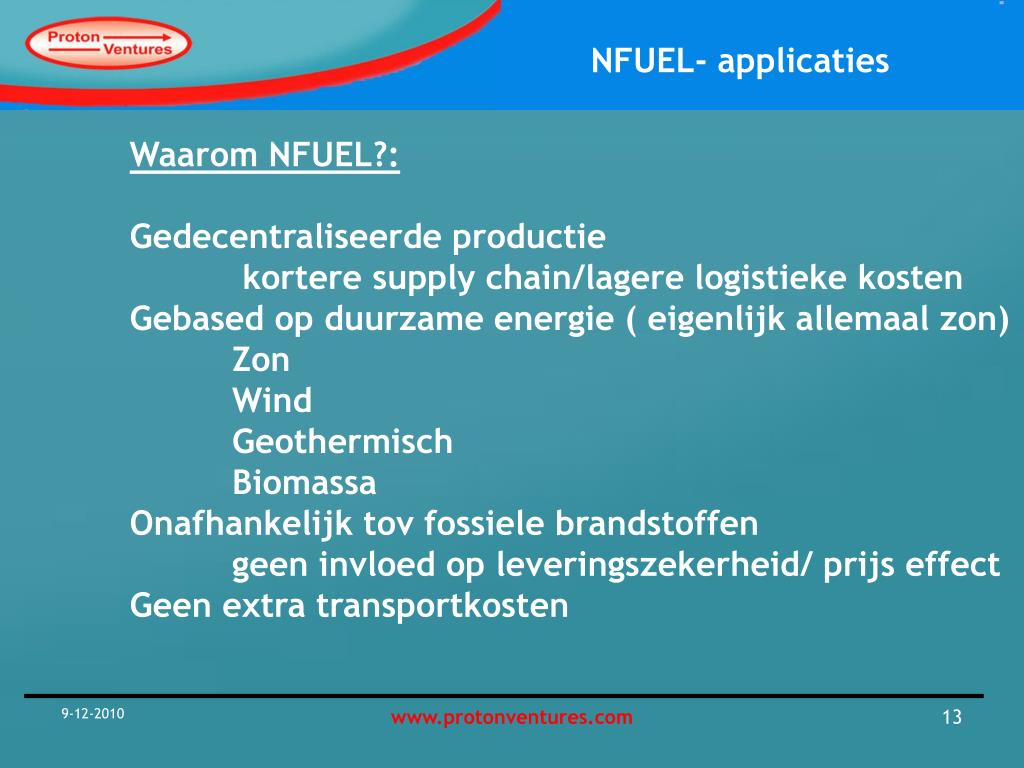 Proton Ventures

NFUEL- applicaties

Waarom NFUEL?:

Gedecentraliseerde productie
kortere supply chain/lagere logistieke kosten
Gebased op duurzame energie ( eigenlijk allemaal zon)
Zon
Wind
Geothermisch
Biomassa
Onafhankelijk tov fossiele brandstoffen
geen invloed op leveringszekerheid/ prijs effect
Geen extra transportkosten

9-12-2010

www.protonventures.com

13